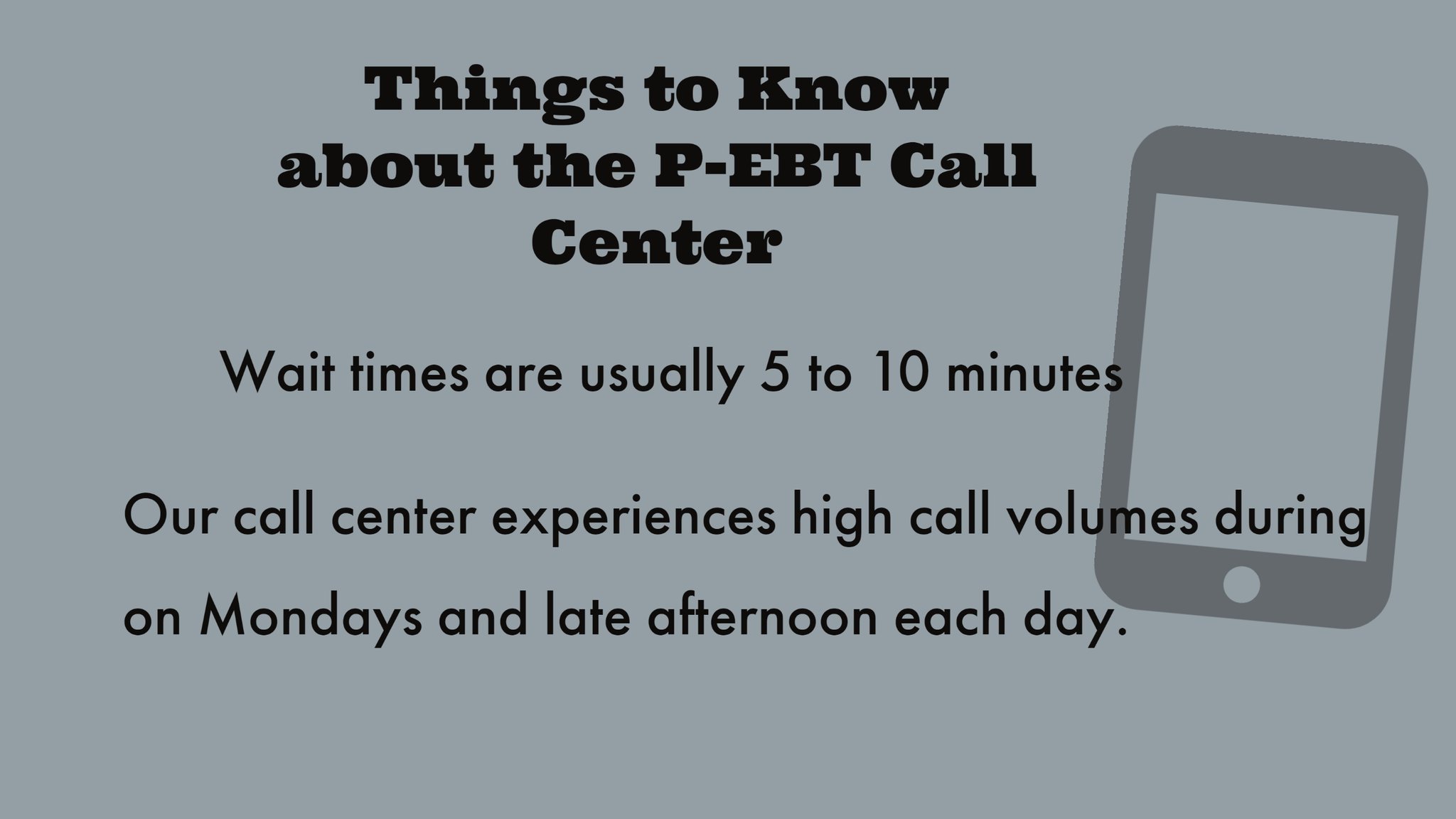 Things to Know about the P-EBT Call Center

Wait times are usually 5 to 10 minutes

Our call center experiences high call volumes during on Mondays and late afternoon each day.